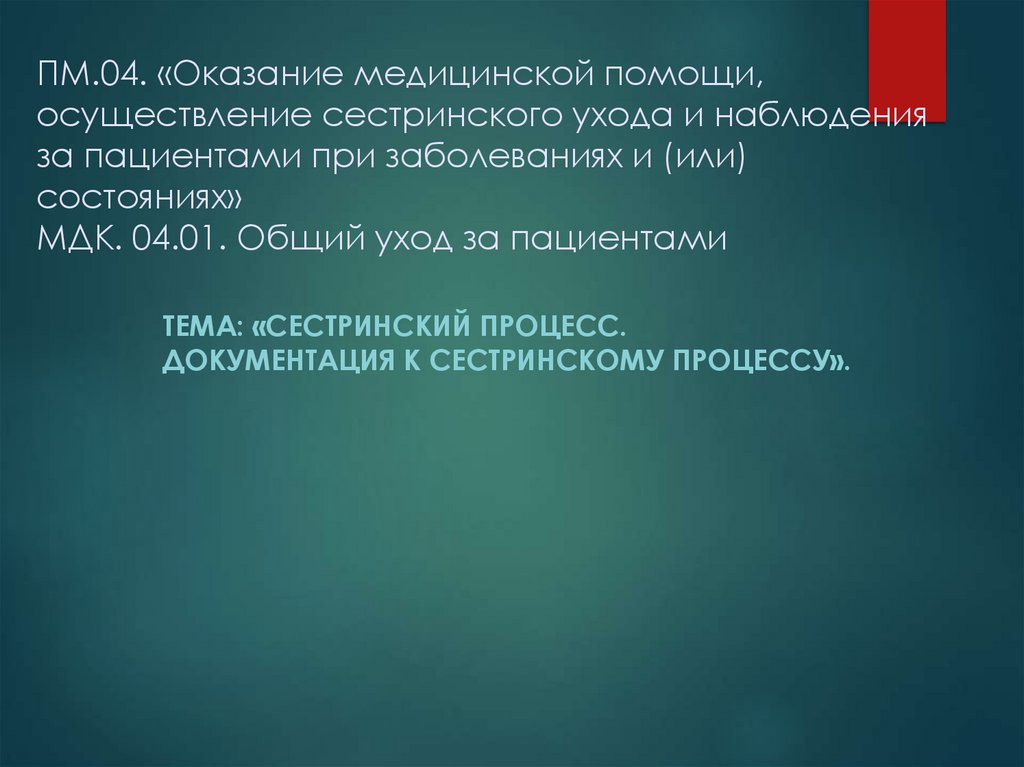 ПМ.04. «Оказание медицинской помощи, осуществление сестринского ухода и наблюдения за пациентами при заболеваниях и (или) состояниях»
МДК. 04.01. Общий уход за пациентами

ТЕМА: «СЕСТРИНСКИЙ ПРОЦЕСС. ДОКУМЕНТАЦИЯ К СЕСТРИНСКОМУ ПРОЦЕССУ».